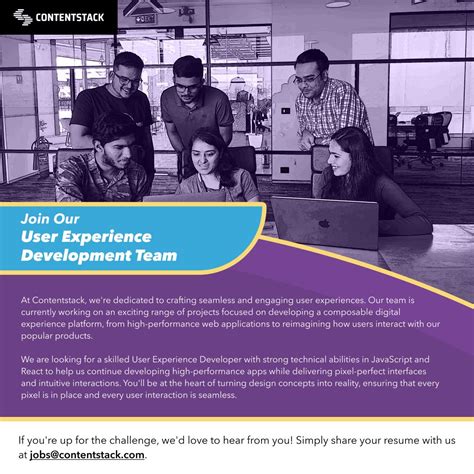 CONTENTSTACK

Join Our
User Experience
Development Team

At Contentstack, we're dedicated to crafting seamless and engaging user experiences. Our team is currently working on an exciting range of projects focused on developing a composable digital experience platform, from high-performance web applications to reimagining how users interact with our popular products.

We are looking for a skilled User Experience Developer with strong technical abilities in JavaScript and React to help us continue developing high-performance apps while delivering pixel-perfect interfaces and intuitive interactions. You'll be at the heart of turning design concepts into reality, ensuring that every pixel is in place and every user interaction is seamless.

If you're up for the challenge, we'd love to hear from you! Simply share your resume with us at jobs@contentstack.com.